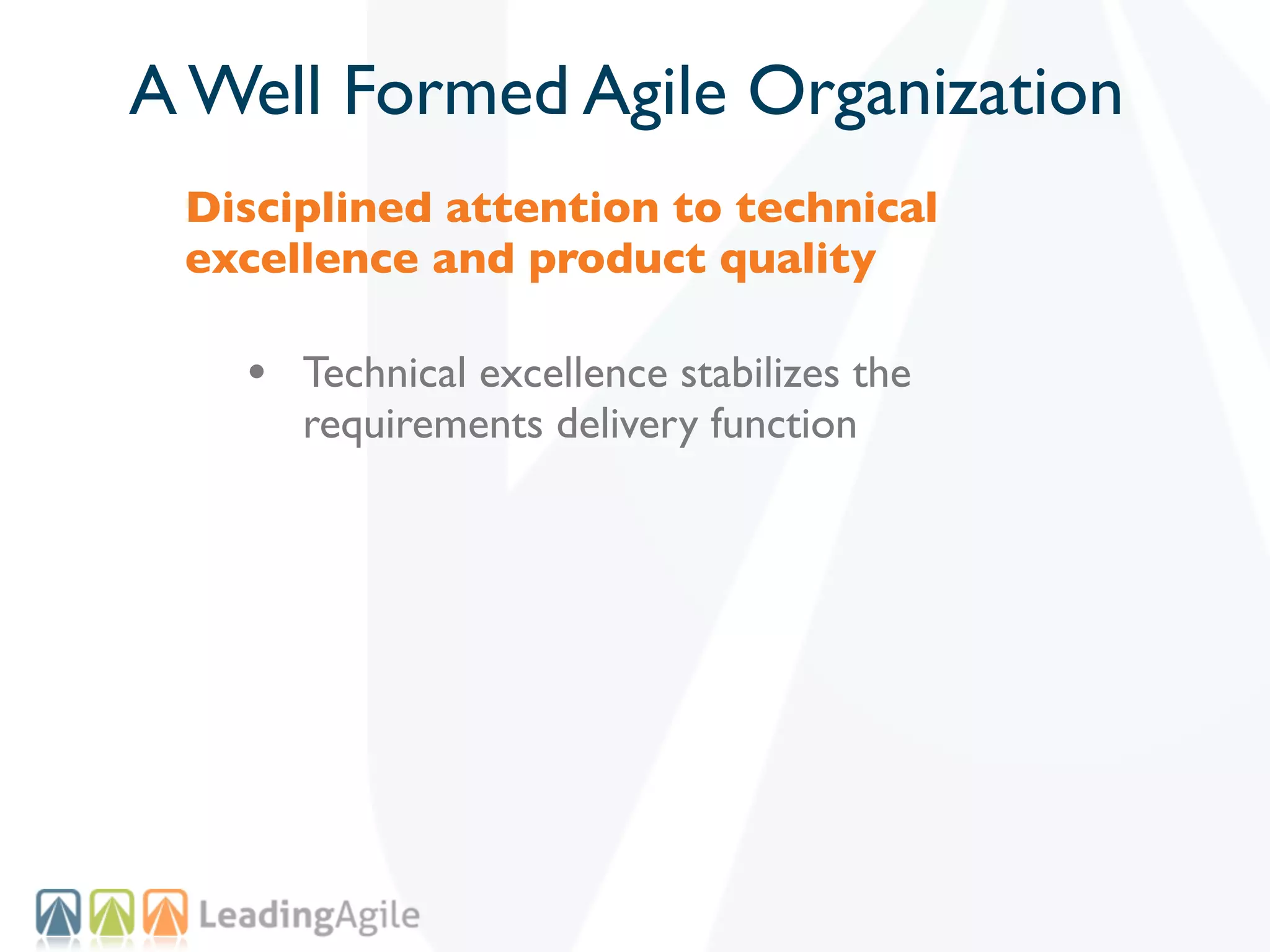 A Well Formed Agile Organization

Disciplined attention to technical excellence and product quality

• Technical excellence stabilizes the requirements delivery function

LeadingAgile